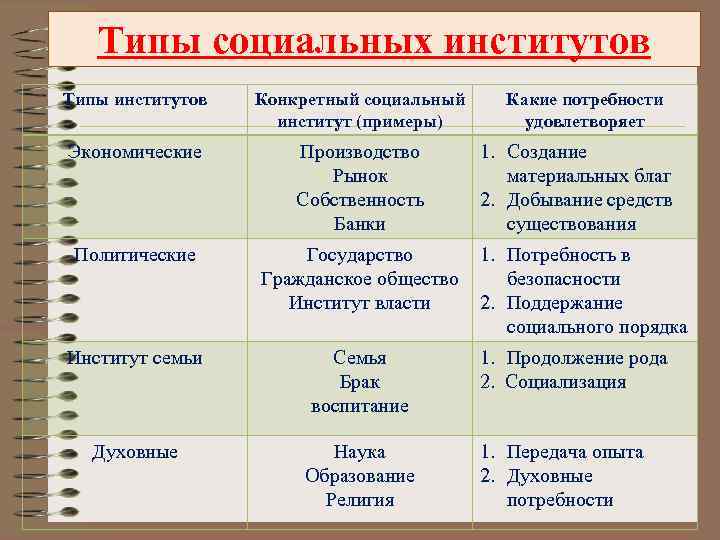 Типы социальных институтов

| Типы институтов | Конкретный социальный институт (примеры) | Какие потребности удовлетворяет |
|---|---|---|
| Экономические | Производство Рынок Собственность Банки | 1. Создание материальных благ 2. Добывание средств существования |
| Политические | Государство Гражданское общество Институт власти | 1. Потребность в безопасности 2. Поддержание социального порядка |
| Институт семьи | Семья Брак воспитание | 1. Продолжение рода 2. Социализация |
| Духовные | Наука Образование Религия | 1. Передача опыта 2. Духовные потребности |